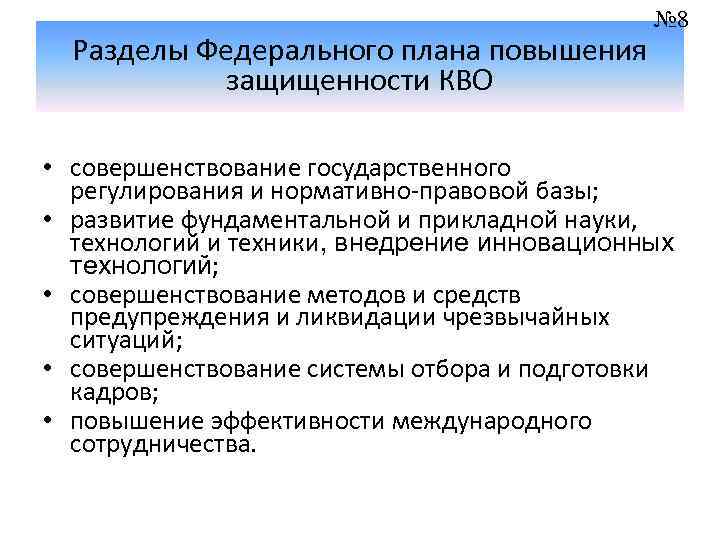 №8

Разделы Федерального плана повышения защищенности КВО

• совершенствование государственного регулирования и нормативно-правовой базы;
• развитие фундаментальной и прикладной науки, технологий и техники, внедрение инновационных технологий;
• совершенствование методов и средств предупреждения и ликвидации чрезвычайных ситуаций;
• совершенствование системы отбора и подготовки кадров;
• повышение эффективности международного сотрудничества.